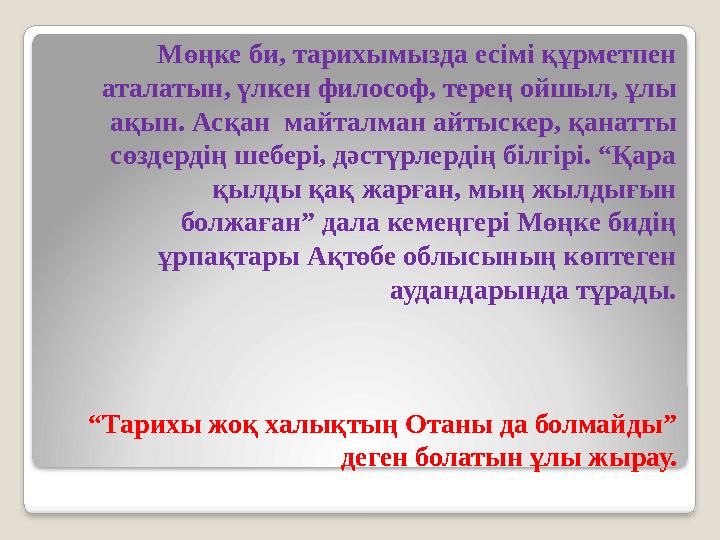 Мөңке би, тарихымызда есімі құрметпен аталатын, үлкен философ, терең ойшыл, ұлы ақын. Асқан майталман айтыскер, қанатты сөздердің шебері, дәстүрлердің білгірі. “Қара қылды қақ жарған, мың жылдығын болжаған” дала кемеңгері Мөңке бидің ұрпақтары Ақтөбе облысының көптеген аудандарында тұрады.

“Тарихы жоқ халықтың Отаны да болмайды” деген болатын ұлы жырау.